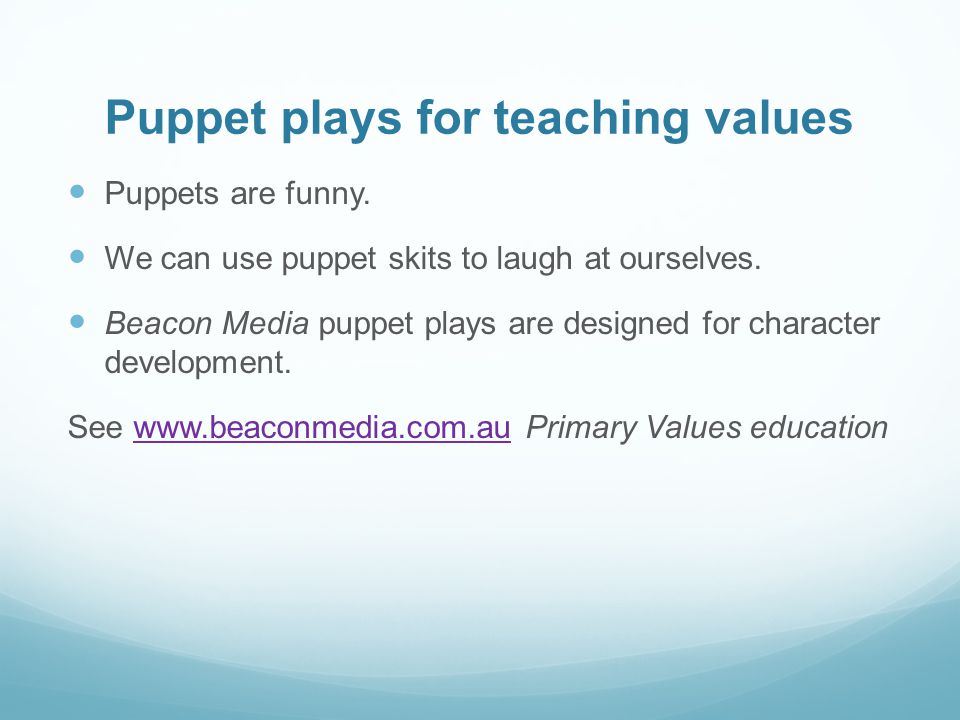 Puppet plays for teaching values

- Puppets are funny.
- We can use puppet skits to laugh at ourselves.
- Beacon Media puppet plays are designed for character development.

See www.beaconmedia.com.au Primary Values education